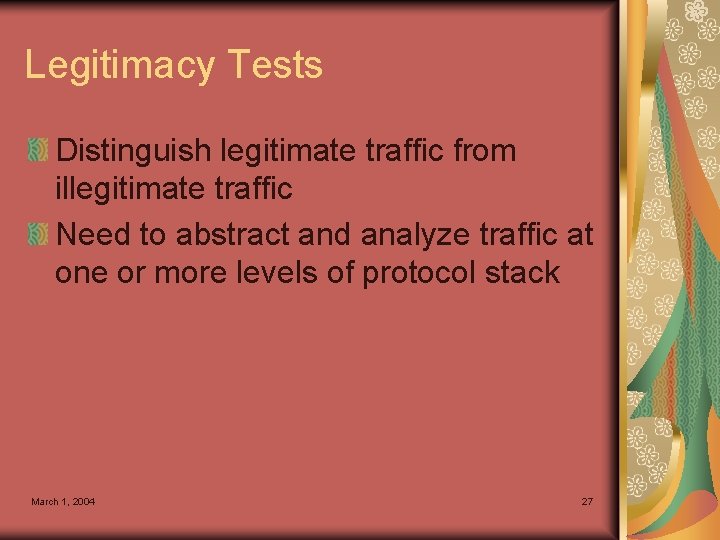 Legitimacy Tests

Distinguish legitimate traffic from illegitimate traffic

Need to abstract and analyze traffic at one or more levels of protocol stack

March 1, 2004

27